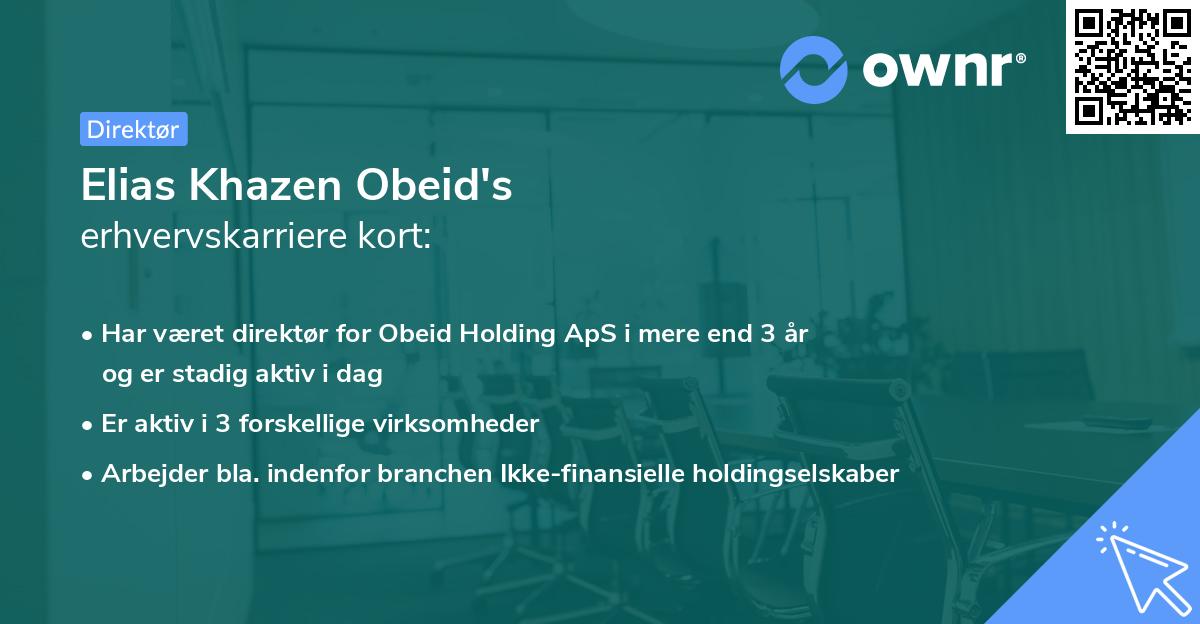 ownr®

Direktør

Elias Khazen Obeid's
erhvervskarriere kort:

• Har været direktør for Obeid Holding ApS i mere end 3 år og er stadig aktiv i dag
• Er aktiv i 3 forskellige virksomheder
• Arbejder bla. indenfor branchen Ikke-finansielle holdingselskaber